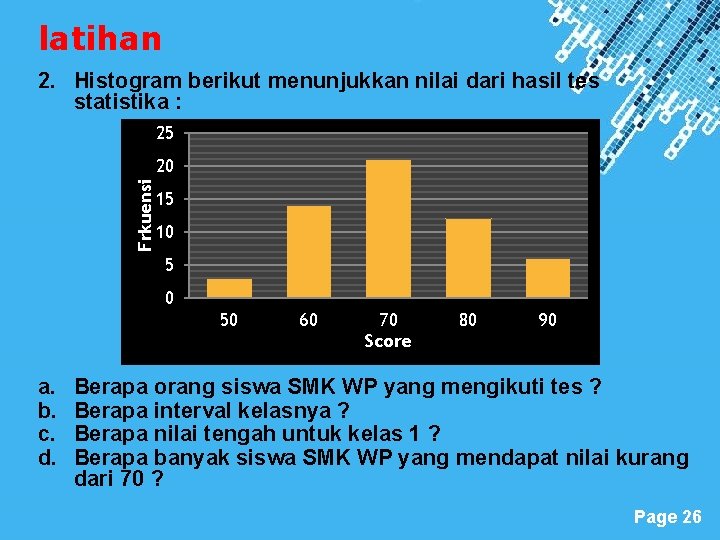 latihan

2. Histogram berikut menunjukkan nilai dari hasil tes statistika :

Frkuensi
25
20
15
10
5
0
50 60 70 80 90
Score

a. Berapa orang siswa SMK WP yang mengikuti tes ?
b. Berapa interval kelasnya ?
c. Berapa nilai tengah untuk kelas 1 ?
d. Berapa banyak siswa SMK WP yang mendapat nilai kurang dari 70 ?

Page 26